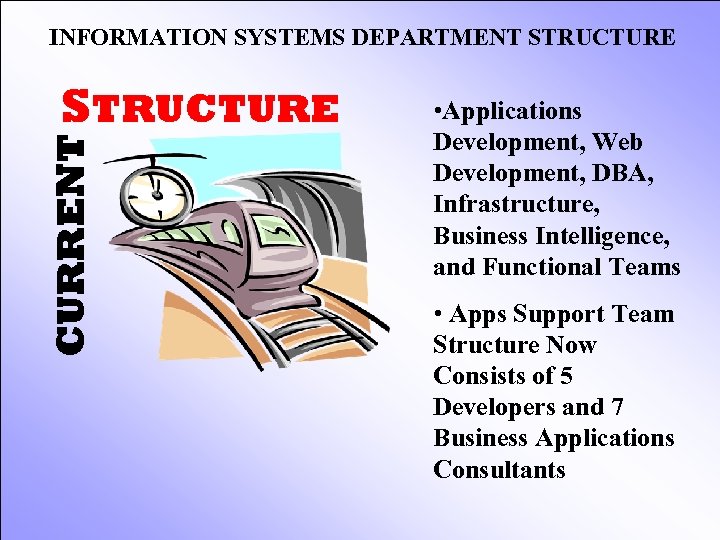 INFORMATION SYSTEMS DEPARTMENT STRUCTURE

CURRENT STRUCTURE

•Applications Development, Web Development, DBA, Infrastructure, Business Intelligence, and Functional Teams

• Apps Support Team Structure Now Consists of 5 Developers and 7 Business Applications Consultants